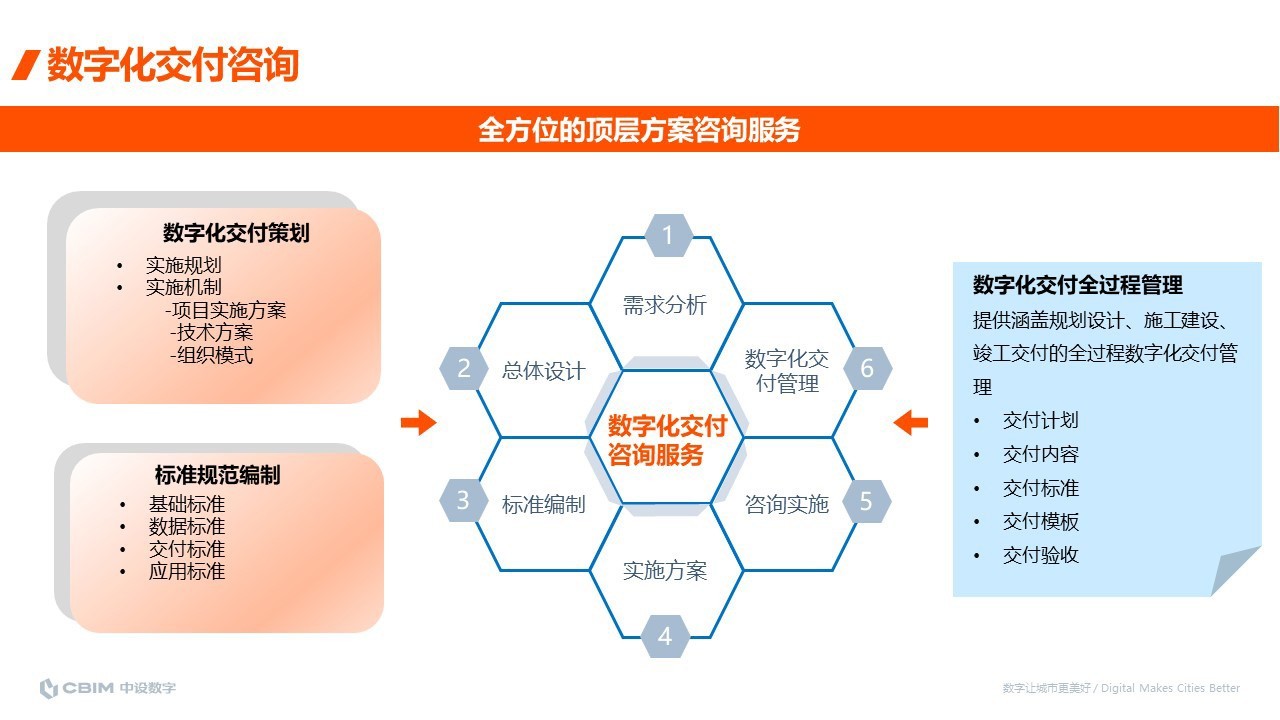 数字化交付咨询

全方位的顶层方案咨询服务

数字化交付策划
• 实施规划
• 实施机制
-项目实施方案
-技术方案
-组织模式

标准规范编制
• 基础标准
• 数据标准
• 交付标准
• 应用标准

1 需求分析
2 总体设计
3 标准编制
4 实施方案
5 咨询实施
6 数字化交付管理

数字化交付咨询服务

数字化交付全过程管理
提供涵盖规划设计、施工建设、竣工交付的全过程数字化交付管理
• 交付计划
• 交付内容
• 交付标准
• 交付模板
• 交付验收

CBIM 中设数字

数字让城市更美好 / Digital Makes Cities Better